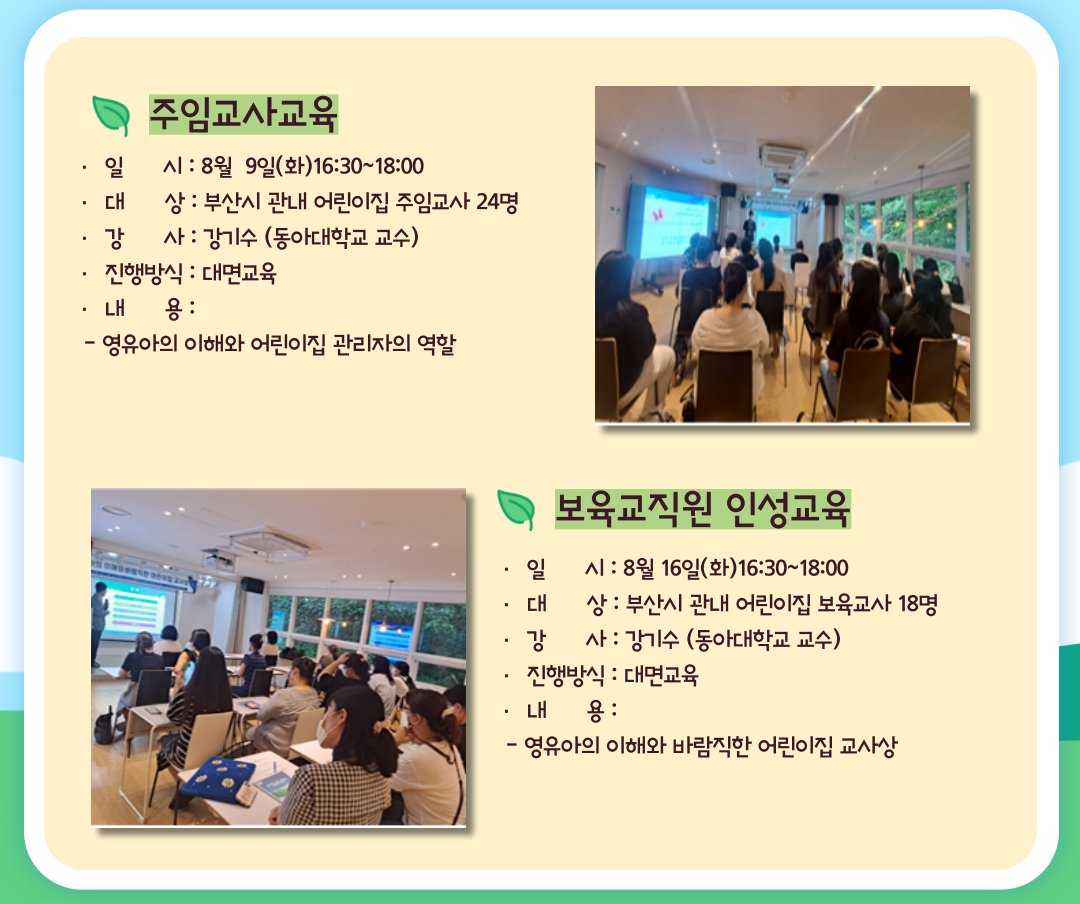 주임교사교육

· 일 시 : 8월 9일(화)16:30~18:00
· 대 상 : 부산시 관내 어린이집 주임교사 24명
· 강 사 : 강기수 (동아대학교 교수)
· 진행방식 : 대면교육
· 내 용 :
- 영유아의 이해와 어린이집 관리자의 역할

보육교직원 인성교육

· 일 시 : 8월 16일(화)16:30~18:00
· 대 상 : 부산시 관내 어린이집 보육교사 18명
· 강 사 : 강기수 (동아대학교 교수)
· 진행방식 : 대면교육
· 내 용 :
- 영유아의 이해와 바람직한 어린이집 교사상